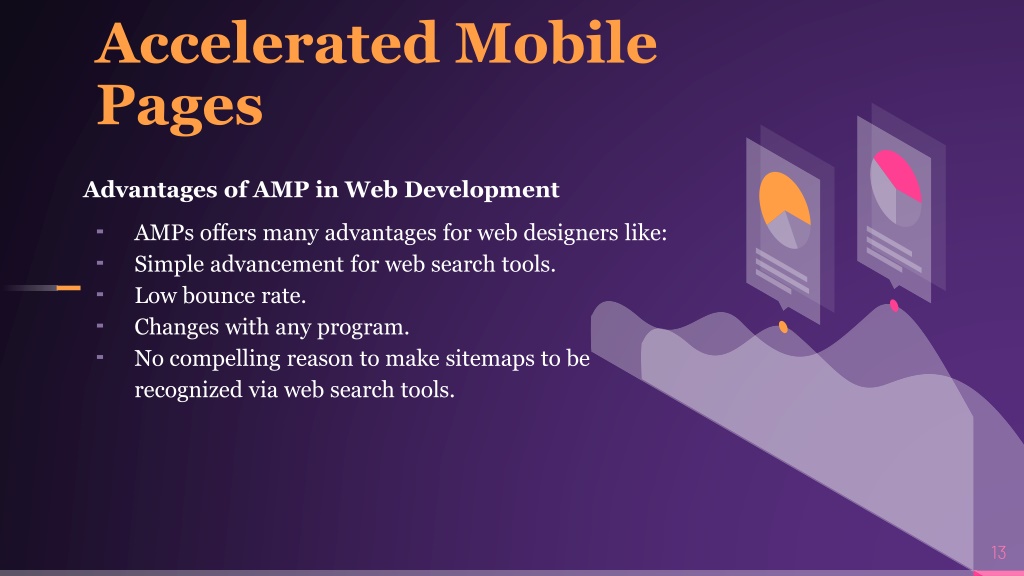 Accelerated Mobile Pages

Advantages of AMP in Web Development

- AMPs offers many advantages for web designers like:
- Simple advancement for web search tools.
- Low bounce rate.
- Changes with any program.
- No compelling reason to make sitemaps to be recognized via web search tools.

13